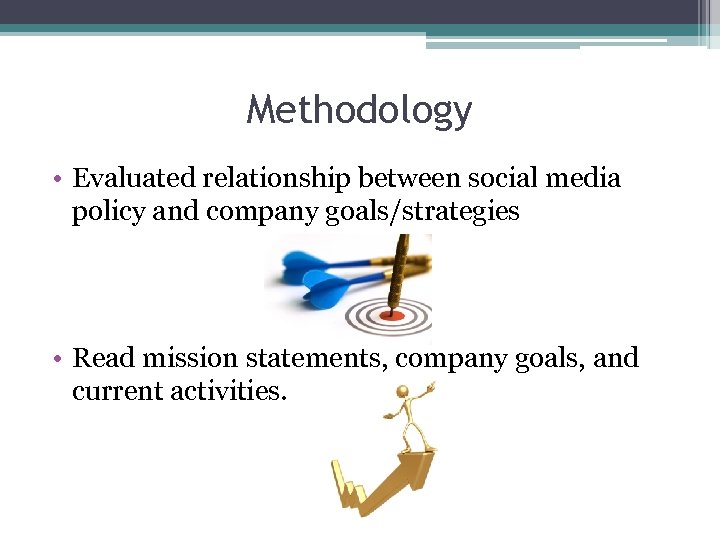 Methodology

• Evaluated relationship between social media policy and company goals/strategies

• Read mission statements, company goals, and current activities.